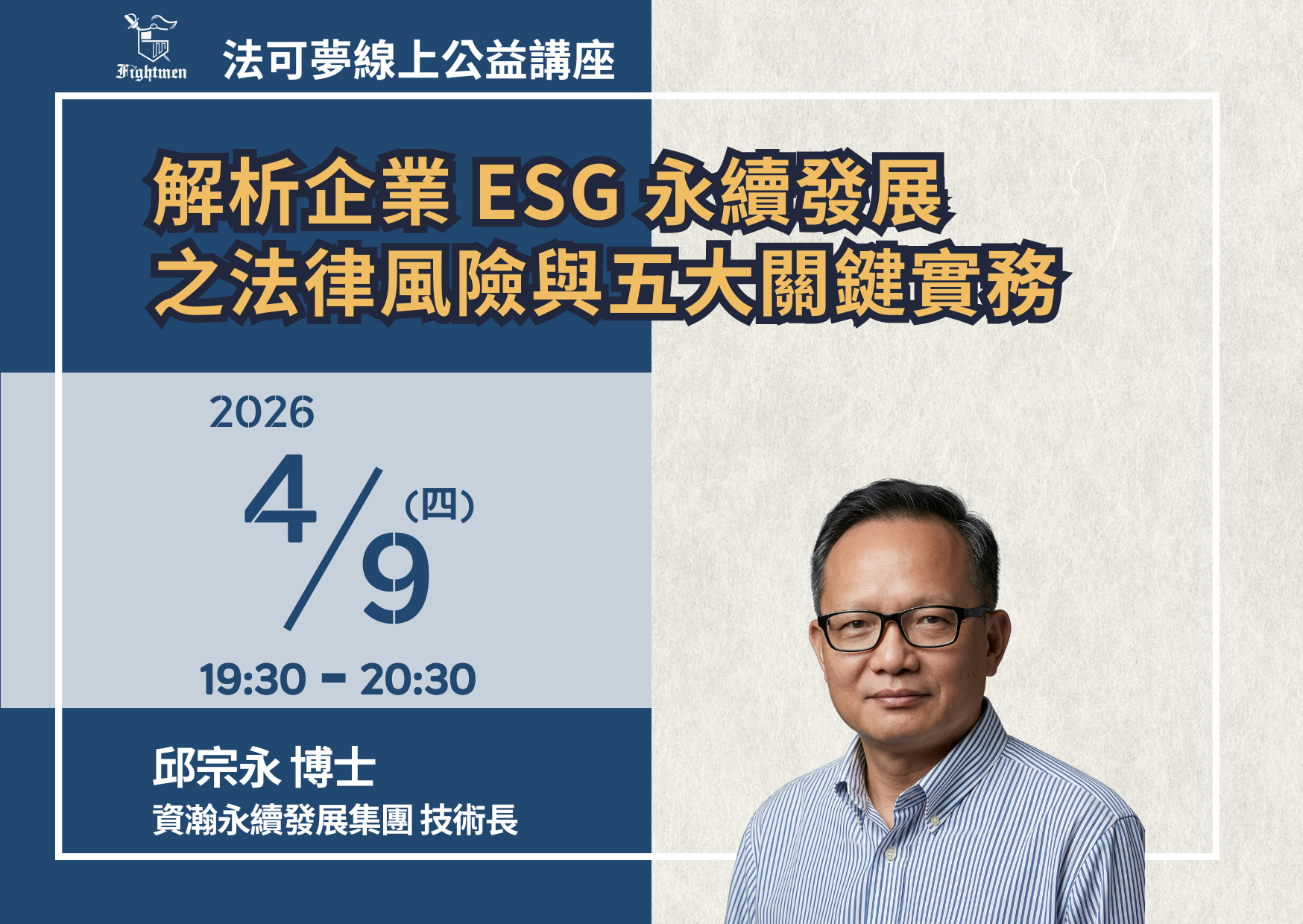 Fightmen

法可夢線上公益講座

解析企業 ESG 永續發展
之法律風險與五大關鍵實務

2026

4/9 (四)

19:30 - 20:30

邱宗永 博士
資瀚永續發展集團 技術長